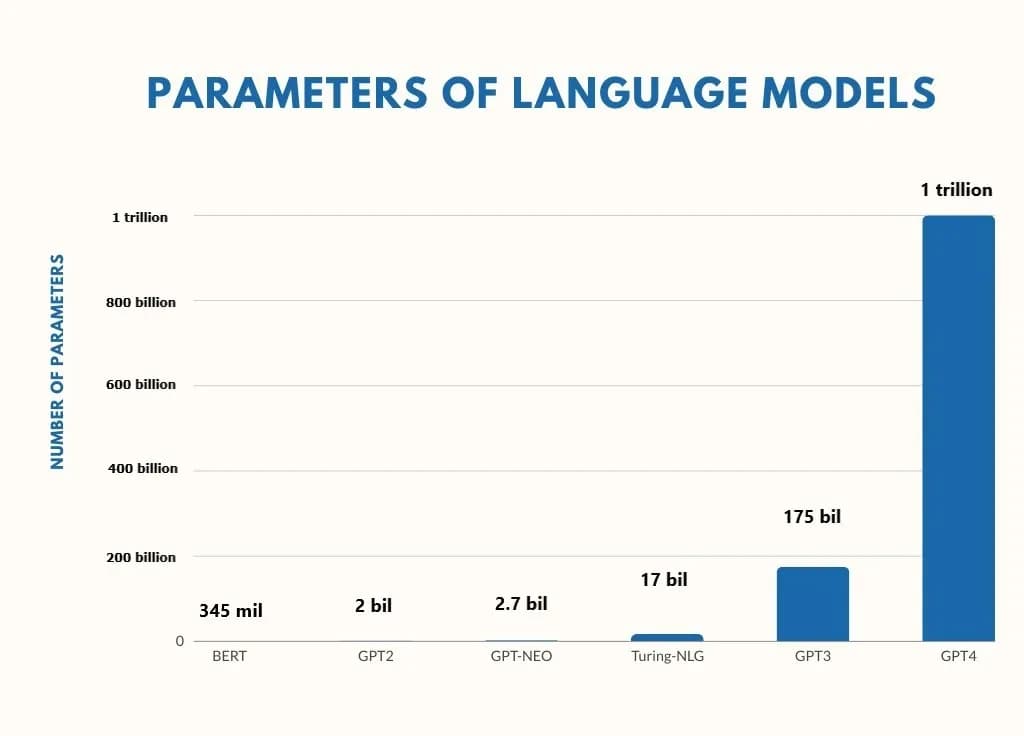 PARAMETERS OF LANGUAGE MODELS

NUMBER OF PARAMETERS

1 trillion
800 billion
600 billion
400 billion
200 billion
0

345 mil
2 bil
2.7 bil
17 bil
175 bil
1 trillion

BERT
GPT2
GPT-NEO
Turing-NLG
GPT3
GPT4